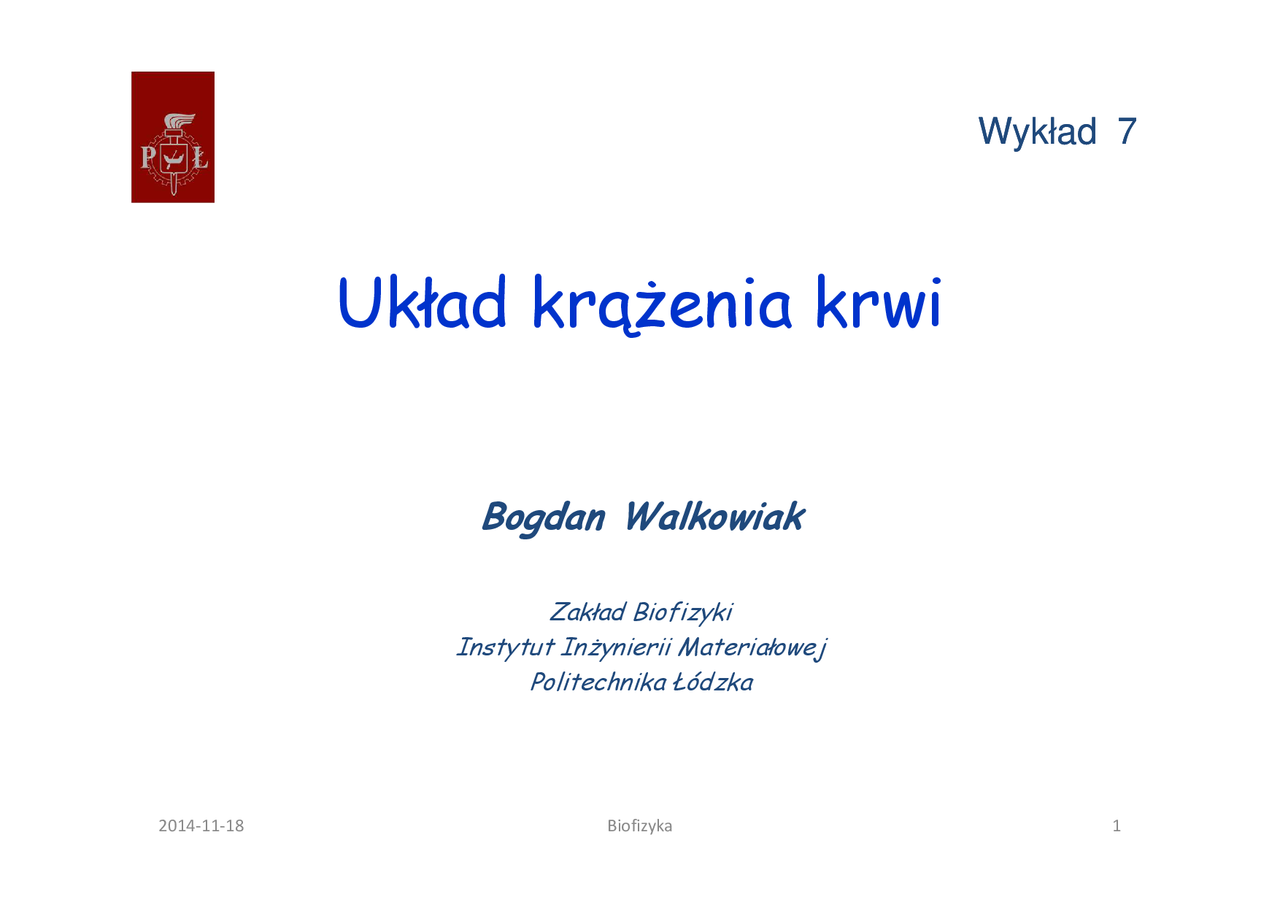 PŁ

Wykład 7

Układ krążenia krwi

Bogdan Walkowiak

Zakład Biofizyki
Instytut Inżynierii Materiałowej
Politechnika Łódzka

2014-11-18

Biofizyka

1